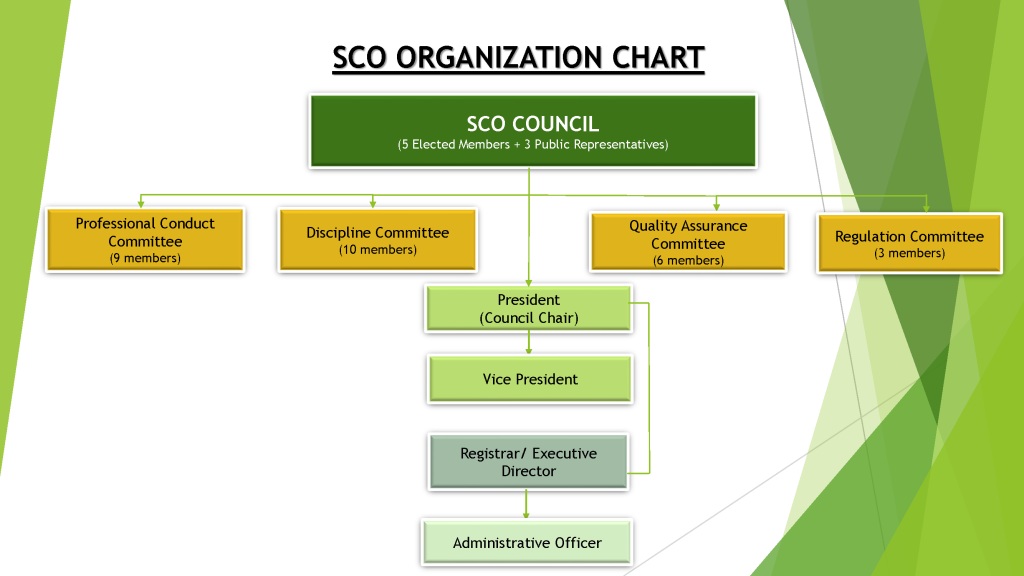 SCO ORGANIZATION CHART

SCO COUNCIL
(5 Elected Members + 3 Public Representatives)

Professional Conduct Committee
(9 members)

Discipline Committee
(10 members)

Quality Assurance Committee
(6 members)

Regulation Committee
(3 members)

President
(Council Chair)

Vice President

Registrar/ Executive Director

Administrative Officer